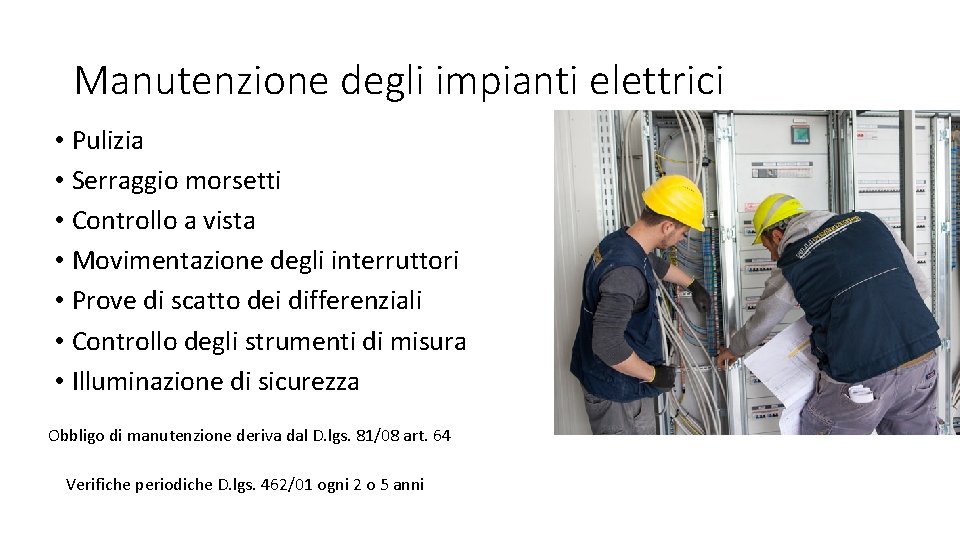 Manutenzione degli impianti elettrici

• Pulizia
• Serraggio morsetti
• Controllo a vista
• Movimentazione degli interruttori
• Prove di scatto dei differenziali
• Controllo degli strumenti di misura
• Illuminazione di sicurezza

Obbligo di manutenzione deriva dal D.lgs. 81/08 art. 64

Verifiche periodiche D.lgs. 462/01 ogni 2 o 5 anni